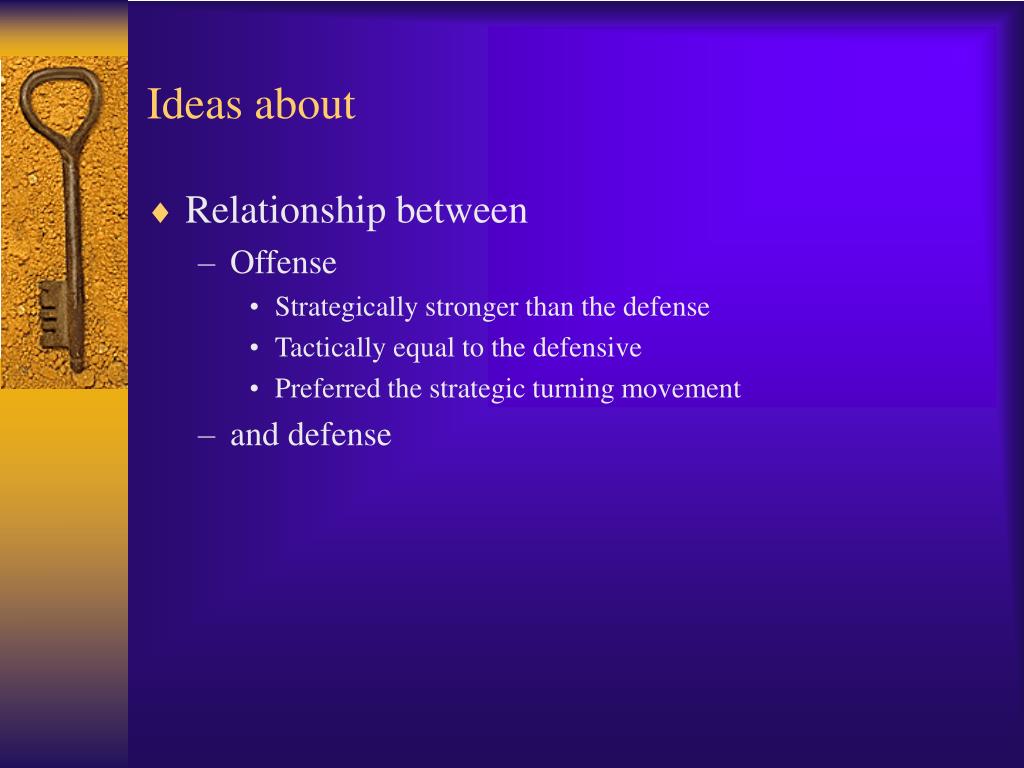 Ideas about

♦ Relationship between
– Offense
• Strategically stronger than the defense
• Tactically equal to the defensive
• Preferred the strategic turning movement
– and defense